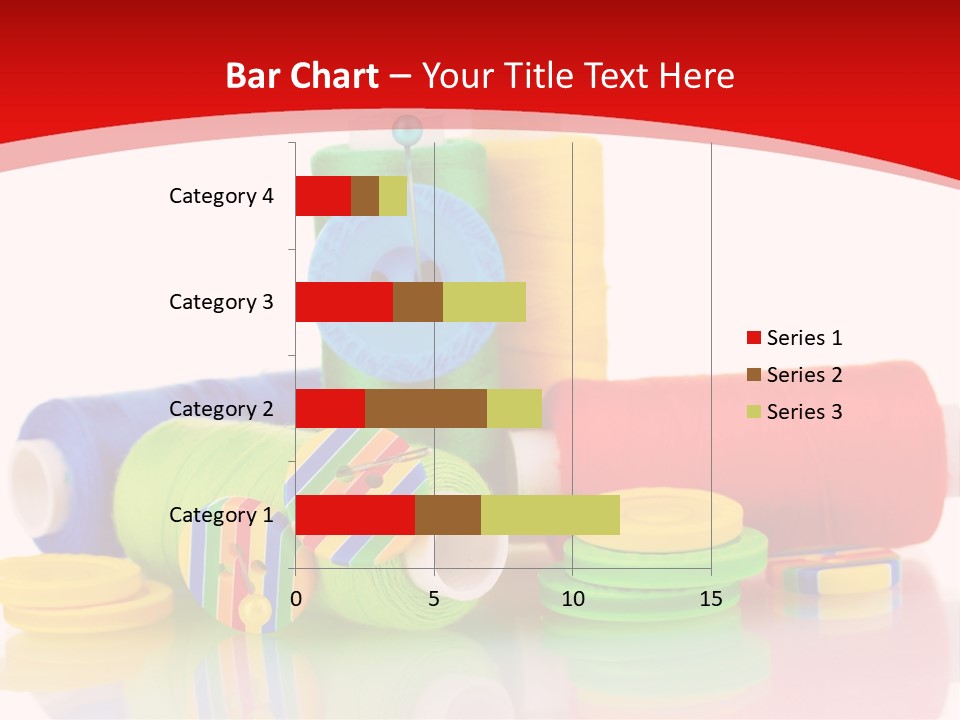 Bar Chart – Your Title Text Here

Category 4
Category 3
Category 2
Category 1

0
5
10
15

Series 1
Series 2
Series 3